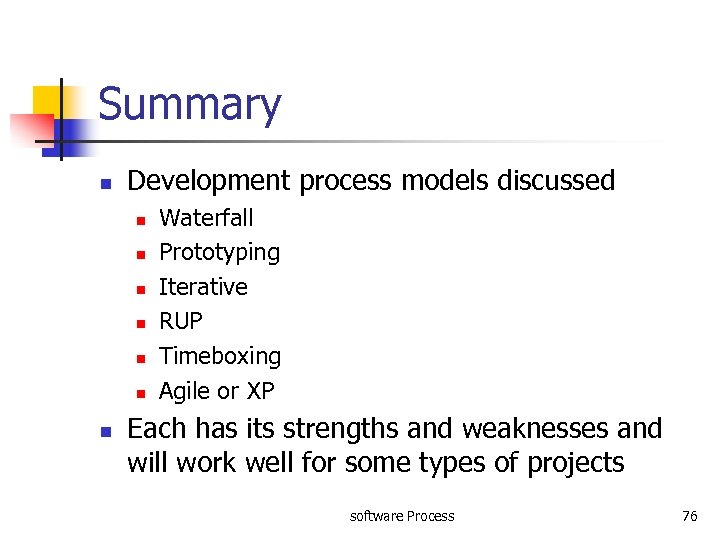 Summary

- Development process models discussed
  - Waterfall
  - Prototyping
  - Iterative
  - RUP
  - Timeboxing
  - Agile or XP
- Each has its strengths and weaknesses and will work well for some types of projects

software Process

76